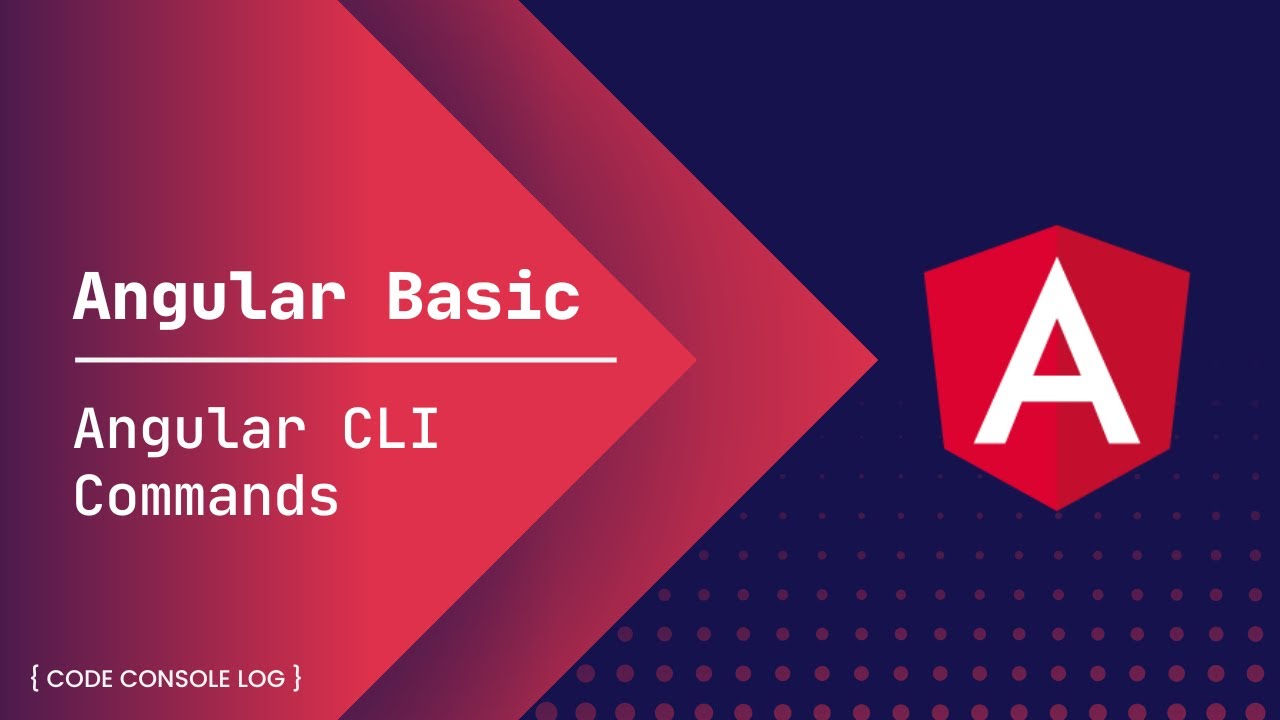 Angular Basic

Angular CLI Commands

A

{ CODE CONSOLE LOG }